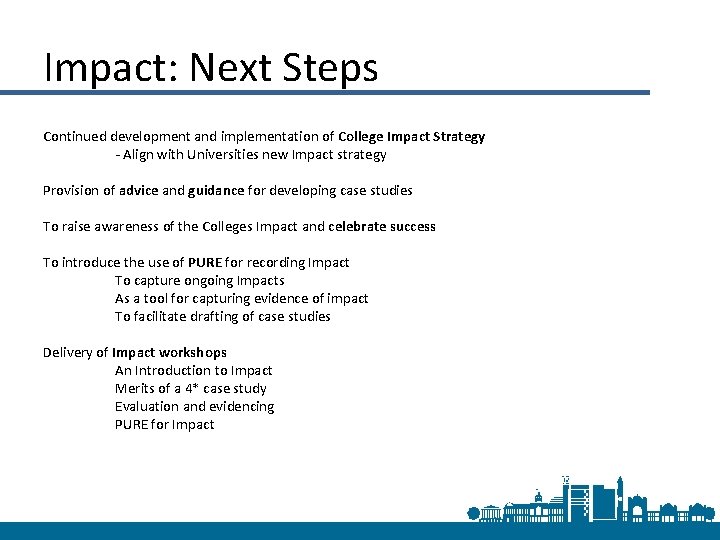 Impact: Next Steps

Continued development and implementation of College Impact Strategy
- Align with Universities new Impact strategy

Provision of advice and guidance for developing case studies

To raise awareness of the Colleges Impact and celebrate success

To introduce the use of PURE for recording Impact
To capture ongoing Impacts
As a tool for capturing evidence of impact
To facilitate drafting of case studies

Delivery of Impact workshops
An Introduction to Impact
Merits of a 4* case study
Evaluation and evidencing
PURE for Impact